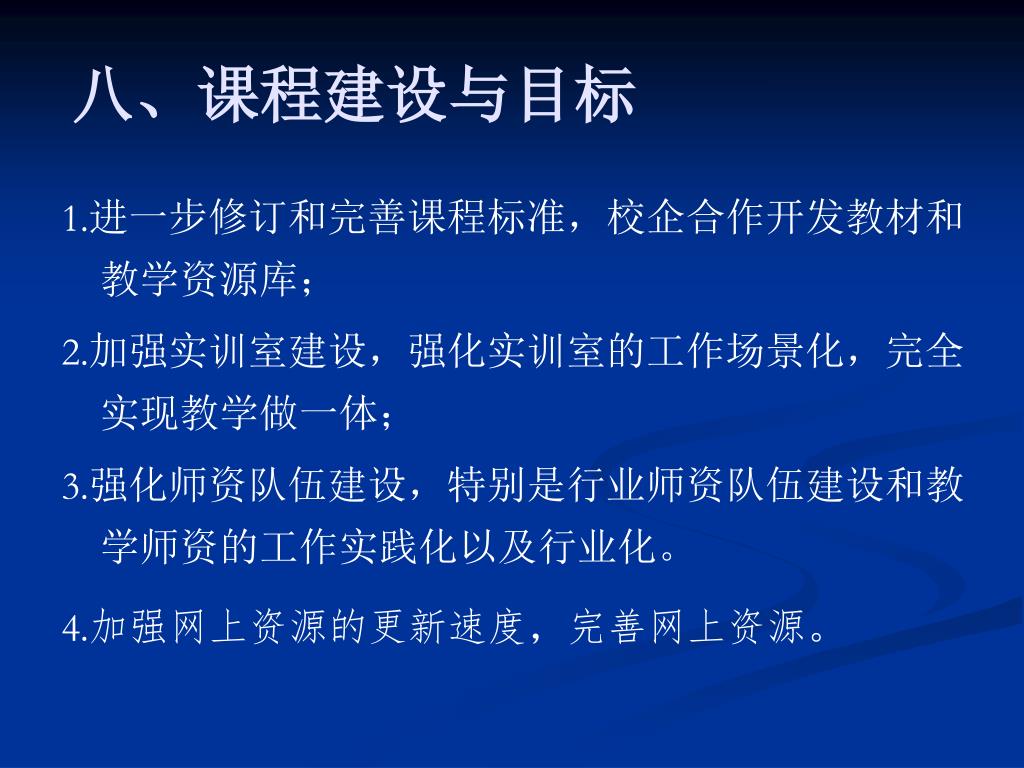 八、课程建设与目标

1.进一步修订和完善课程标准，校企合作开发教材和教学资源库；

2.加强实训室建设，强化实训室的工作场景化，完全实现教学做一体；

3.强化师资队伍建设，特别是行业师资队伍建设和教学师资的工作实践化以及行业化。

4.加强网上资源的更新速度，完善网上资源。